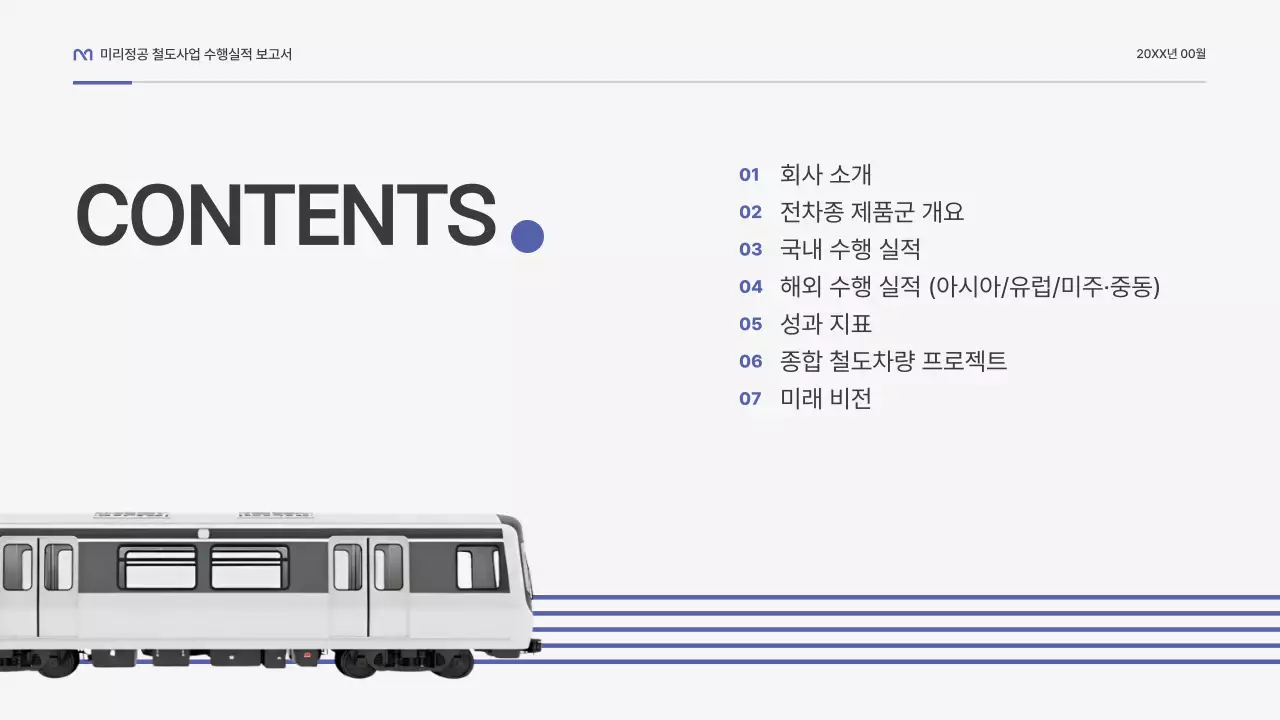 미리정공 철도사업 수행실적 보고서

20XX년 00월

CONTENTS

01 회사 소개
02 전차종 제품군 개요
03 국내 수행 실적
04 해외 수행 실적 (아시아/유럽/미주·중동)
05 성과 지표
06 종합 철도차량 프로젝트
07 미래 비전